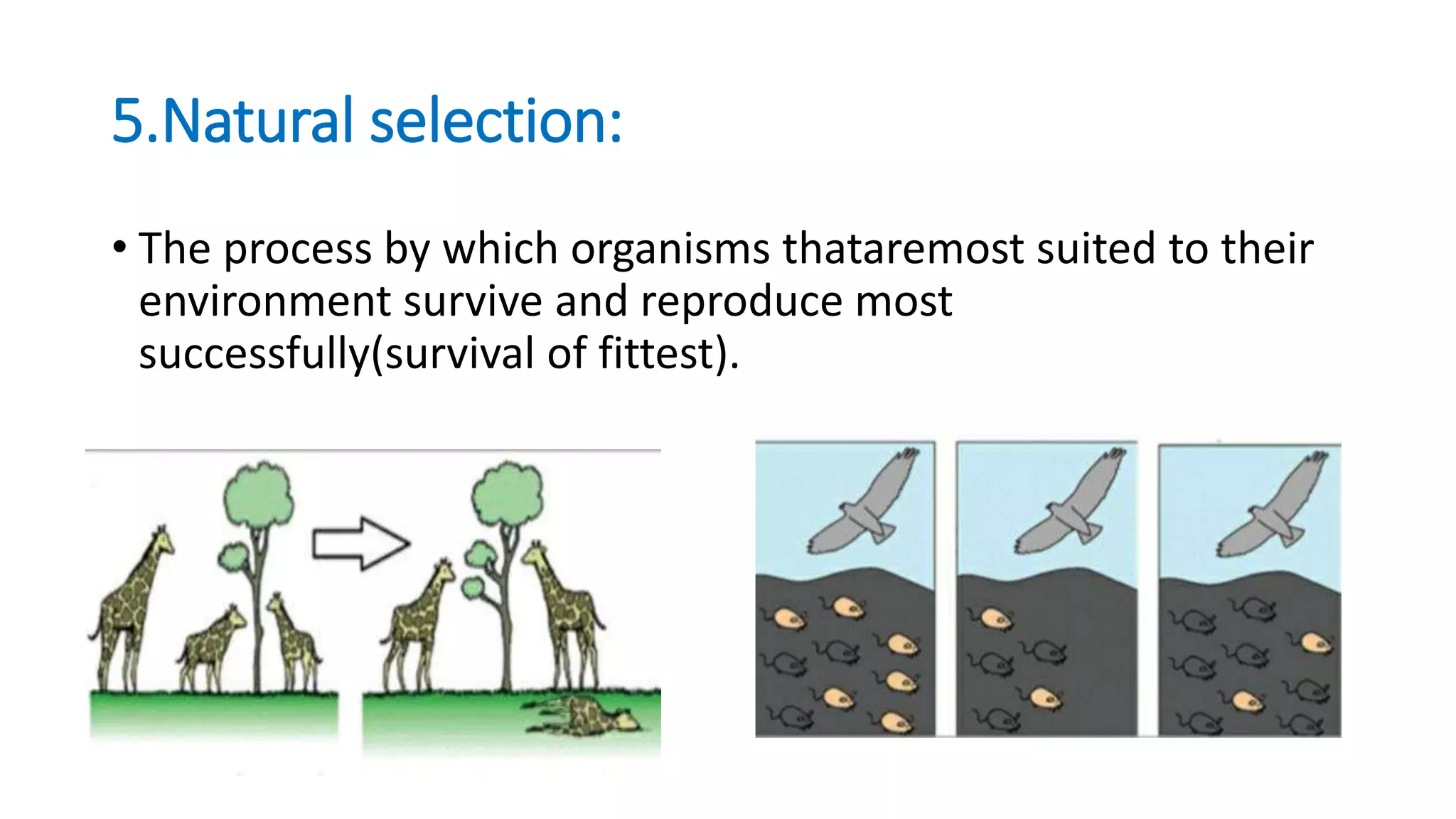 5.Natural selection:

• The process by which organisms thataremost suited to their environment survive and reproduce most successfully(survival of fittest).